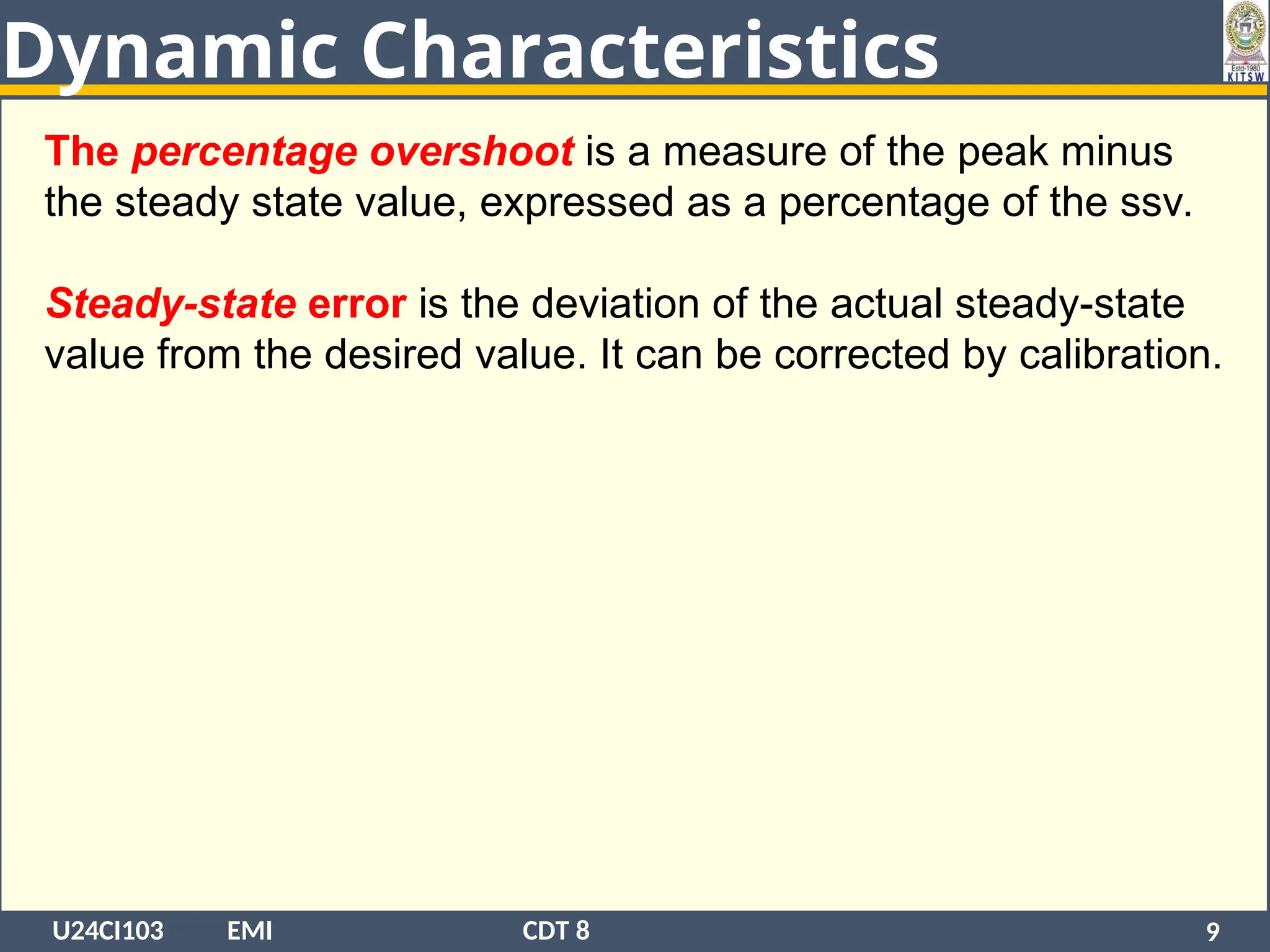 Dynamic Characteristics

Estd-1980
KITSW

The percentage overshoot is a measure of the peak minus the steady state value, expressed as a percentage of the ssv.

Steady-state error is the deviation of the actual steady-state value from the desired value. It can be corrected by calibration.

U24CI103 EMI CDT 8 9